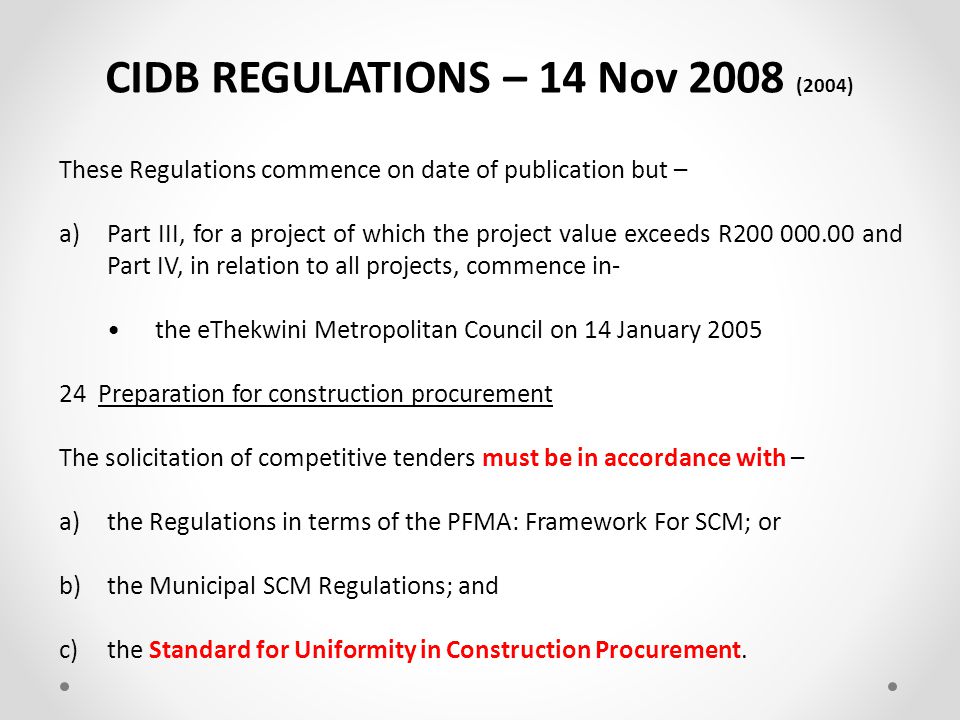 CIDB REGULATIONS – 14 Nov 2008 (2004)

These Regulations commence on date of publication but –

a) Part III, for a project of which the project value exceeds R200 000.00 and Part IV, in relation to all projects, commence in-

• the eThekwini Metropolitan Council on 14 January 2005

24 Preparation for construction procurement

The solicitation of competitive tenders must be in accordance with –

a) the Regulations in terms of the PFMA: Framework For SCM; or

b) the Municipal SCM Regulations; and

c) the Standard for Uniformity in Construction Procurement.